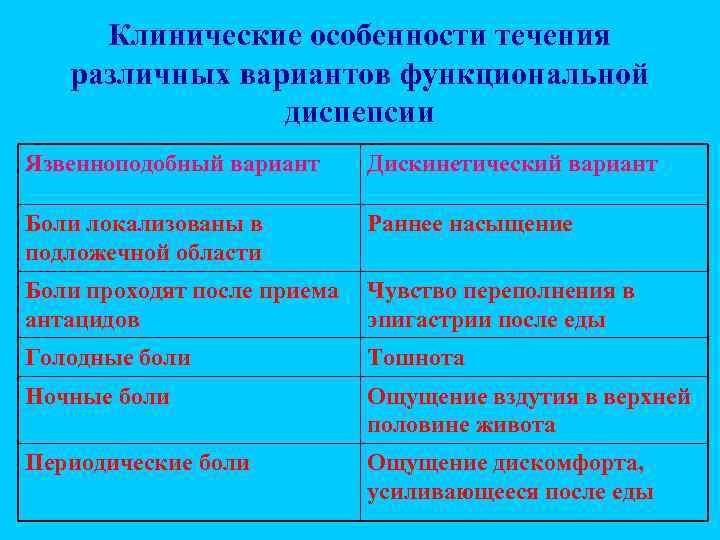 Клинические особенности течения различных вариантов функциональной диспепсии

| Язвенноподобный вариант | Дискинетический вариант |
|---|---|
| Боли локализованы в подложечной области | Раннее насыщение |
| Боли проходят после приема антацидов | Чувство переполнения в эпигастрии после еды |
| Голодные боли | Тошнота |
| Ночные боли | Ощущение вздутия в верхней половине живота |
| Периодические боли | Ощущение дискомфорта, усиливающееся после еды |